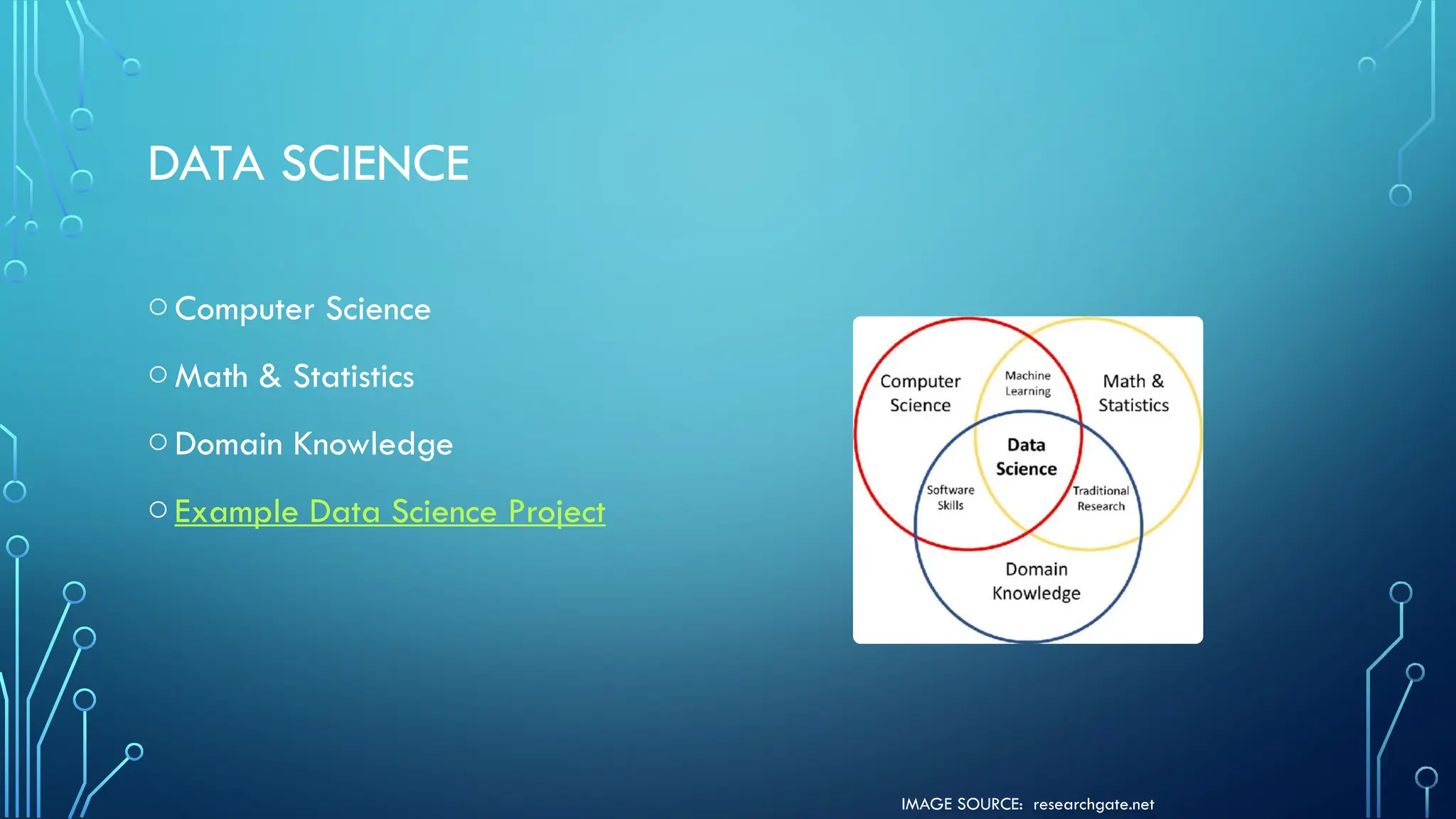 DATA SCIENCE

○ Computer Science

○ Math & Statistics

○ Domain Knowledge

○ Example Data Science Project

Computer Science

Machine Learning

Math & Statistics

Data Science

Software Skills

Traditional Research

Domain Knowledge

IMAGE SOURCE: researchgate.net